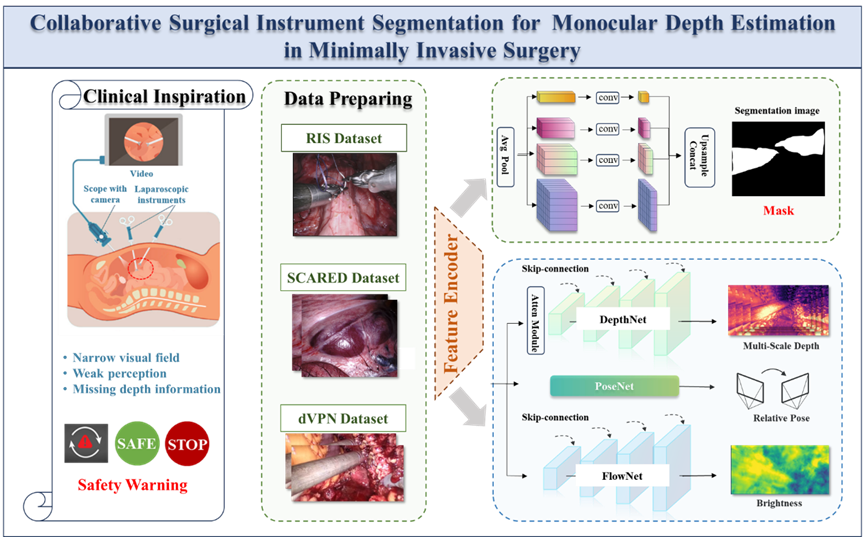 Collaborative Surgical Instrument Segmentation for Monocular Depth Estimation in Minimally Invasive Surgery

Clinical Inspiration

Video

Scope with camera

Laparoscopic instruments

• Narrow visual field
• Weak perception
• Missing depth information

SAFE

STOP

Safety Warning

Data Preparing

RIS Dataset

SCARED Dataset

dVPN Dataset

Feature Encoder

Avg Pool

conv

conv

conv

conv

Upsample Concat

Segmentation image

Mask

Skip-connection

Atten Module

DepthNet

Multi-Scale Depth

PoseNet

Relative Pose

Skip-connection

FlowNet

Brightness